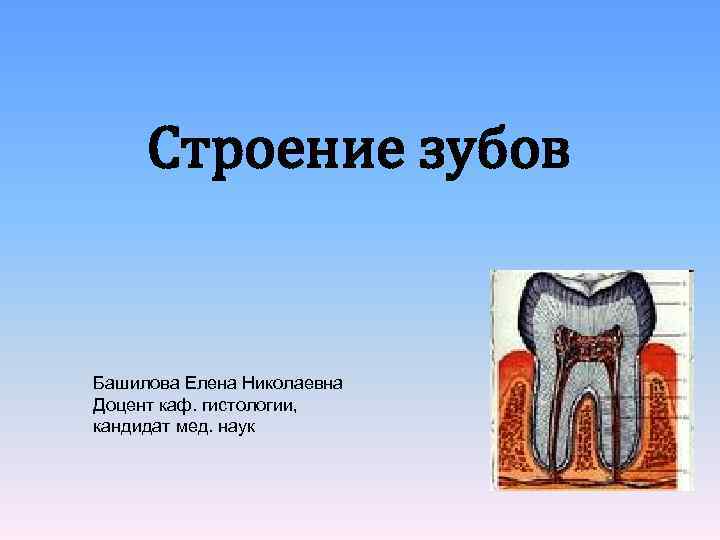 Строение зубов

Башилова Елена Николаевна
Доцент каф. гистологии,
кандидат мед. наук